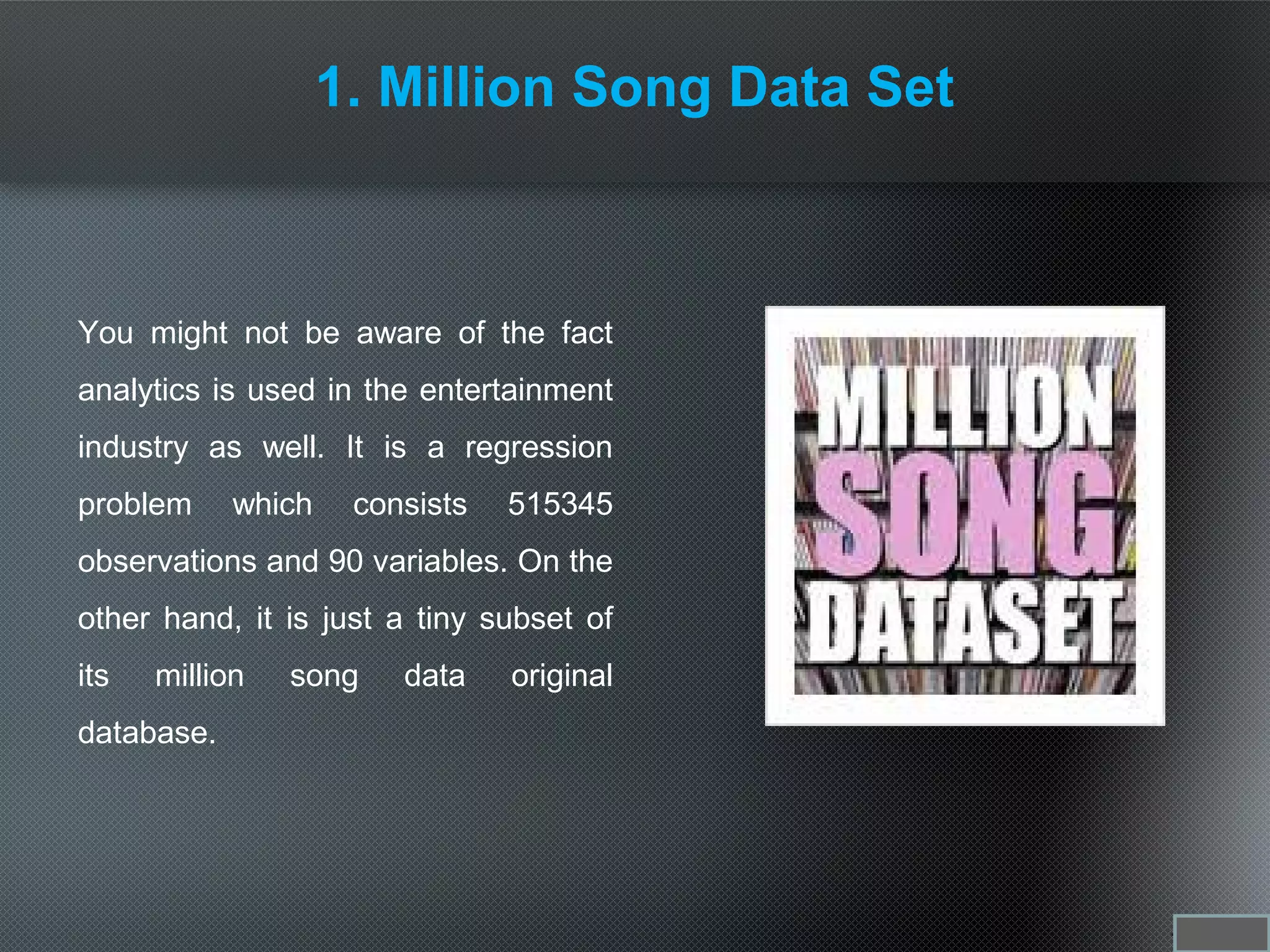 1. Million Song Data Set

You might not be aware of the fact analytics is used in the entertainment industry as well. It is a regression problem which consists 515345 observations and 90 variables. On the other hand, it is just a tiny subset of its million song data original database.

MILLION
SONG
DATASET